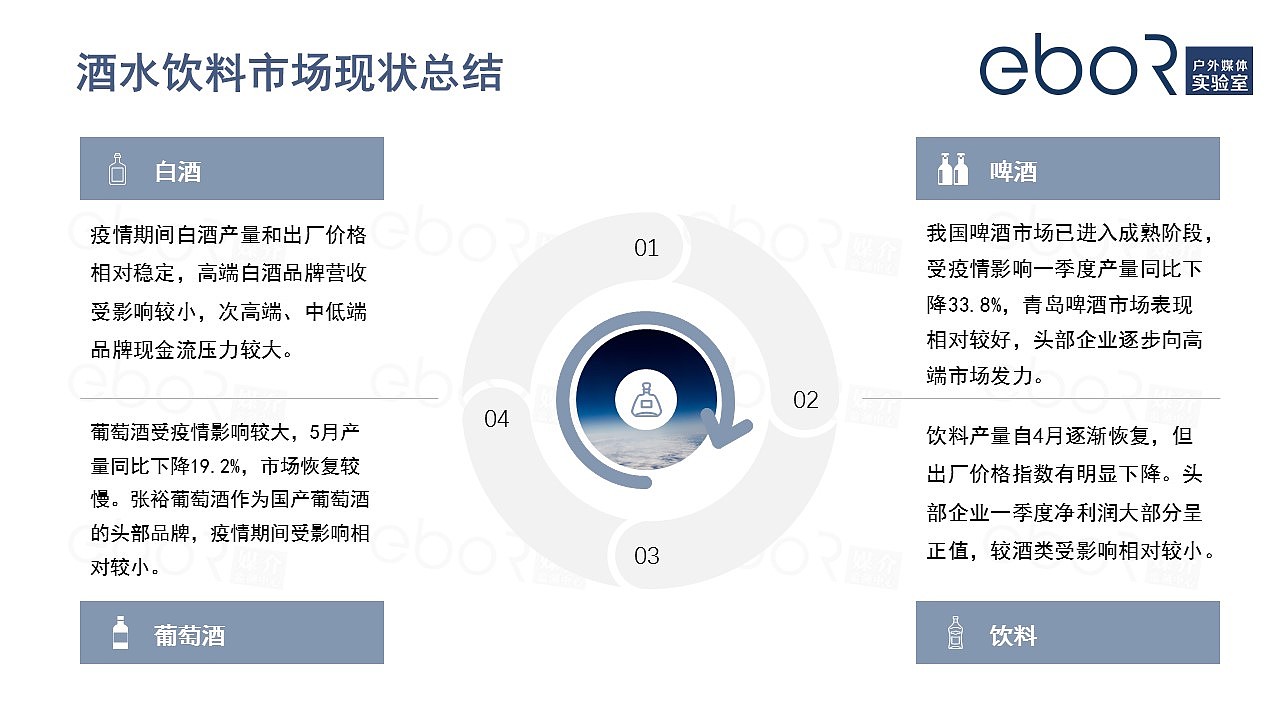 酒水饮料市场现状总结

ebor 户外媒体 实验室

白酒

疫情期间白酒产量和出厂价格相对稳定，高端白酒品牌营收受影响较小，次高端、中低端品牌现金流压力较大。

葡萄酒受疫情影响较大，5月产量同比下降19.2%，市场恢复较慢。张裕葡萄酒作为国产葡萄酒的头部品牌，疫情期间受影响相对较小。

葡萄酒

01

02

03

04

啤酒

我国啤酒市场已进入成熟阶段，受疫情影响一季度产量同比下降33.8%，青岛啤酒市场表现相对较好，头部企业逐步向高端市场发力。

饮料产量自4月逐渐恢复，但出厂价格指数有明显下降。头部企业一季度净利润大部分呈正值，较酒类受影响相对较小。

饮料